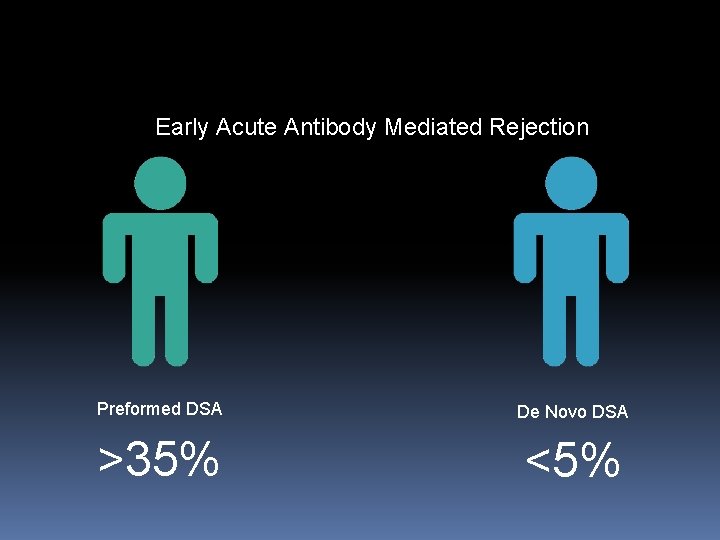 Early Acute Antibody Mediated Rejection

Preformed DSA

>35%

De Novo DSA

<5%